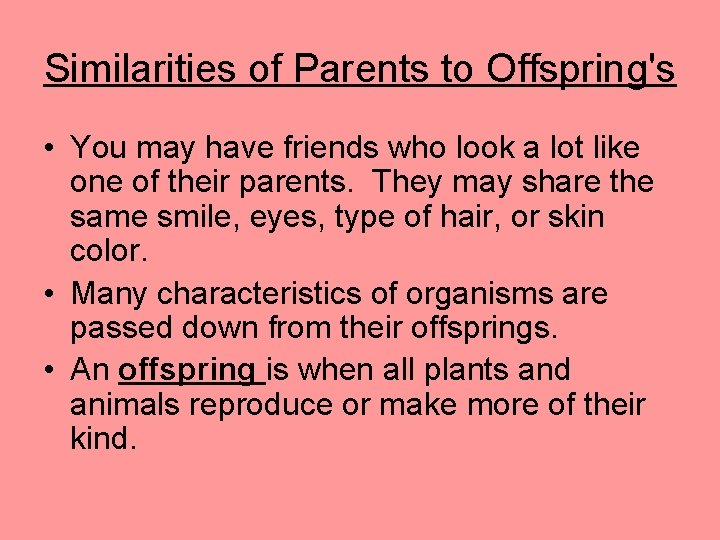 Similarities of Parents to Offspring's

• You may have friends who look a lot like one of their parents. They may share the same smile, eyes, type of hair, or skin color.

• Many characteristics of organisms are passed down from their offsprings.

• An offspring is when all plants and animals reproduce or make more of their kind.